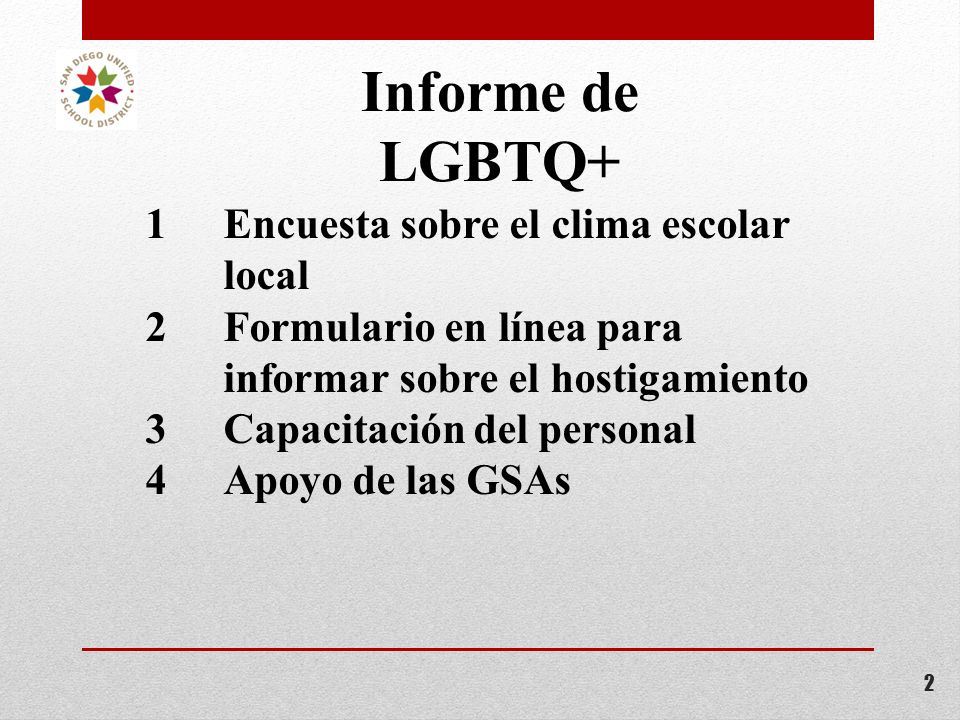 SAN DIEGO UNIFIED SCHOOL DISTRICT

Informe de LGBTQ+

1 Encuesta sobre el clima escolar local
2 Formulario en línea para informar sobre el hostigamiento
3 Capacitación del personal
4 Apoyo de las GSAs

2